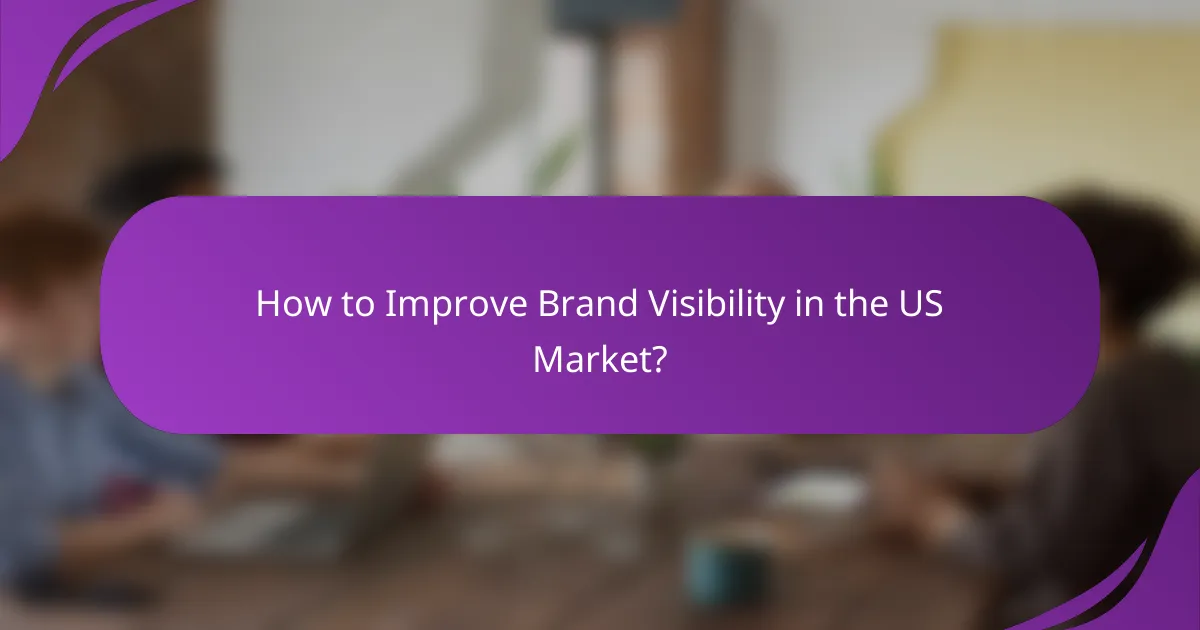 How to Improve Brand Visibility in the US Market?